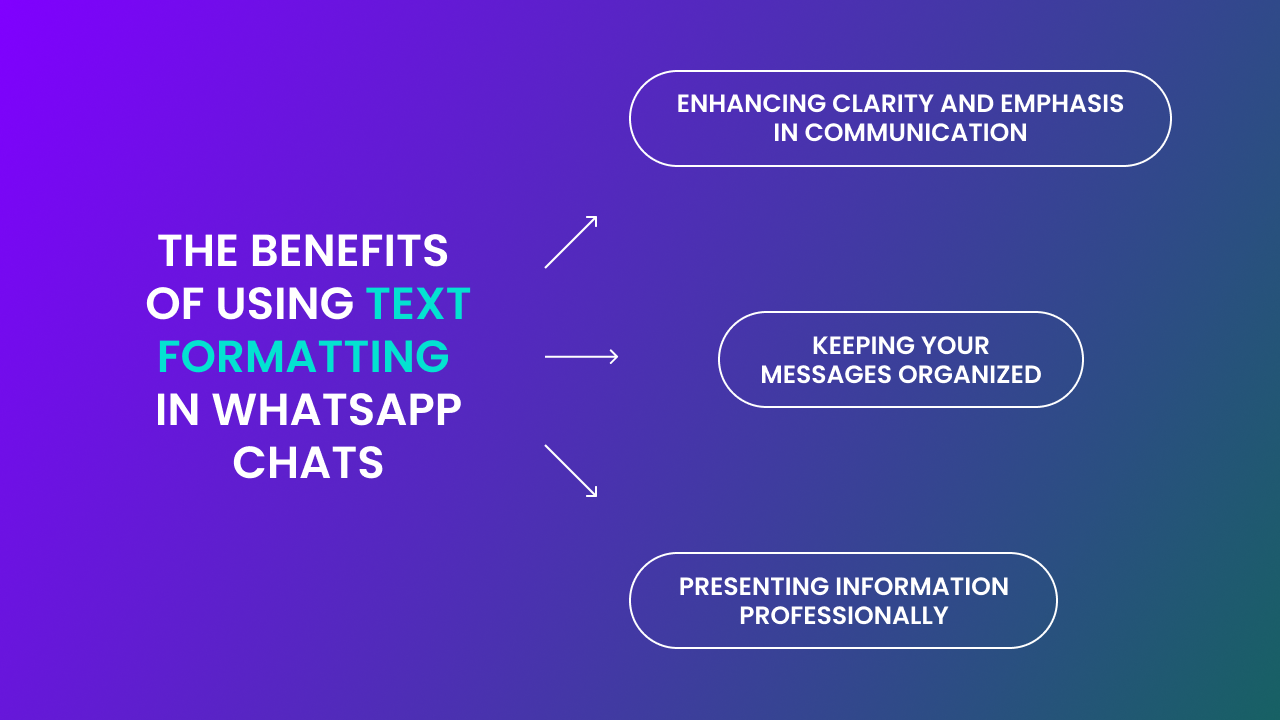 THE BENEFITS OF USING TEXT FORMATTING IN WHATSAPP CHATS

ENHANCING CLARITY AND EMPHASIS IN COMMUNICATION

KEEPING YOUR MESSAGES ORGANIZED

PRESENTING INFORMATION PROFESSIONALLY